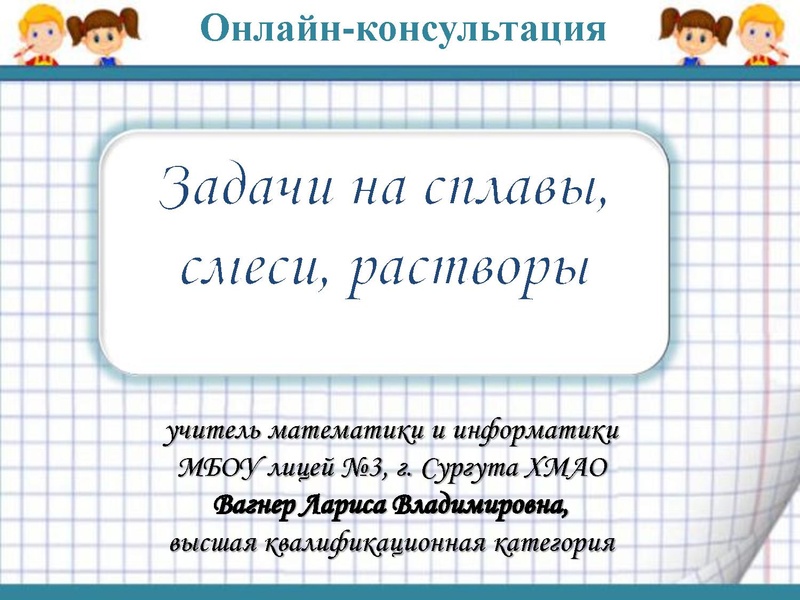 Онлайн-консультация

Задачи на сплавы, смеси, растворы

учитель математики и информатики
МБОУ лицей №3, г. Сургута ХМАО
Вагнер Лариса Владимировна,
высшая квалификационная категория